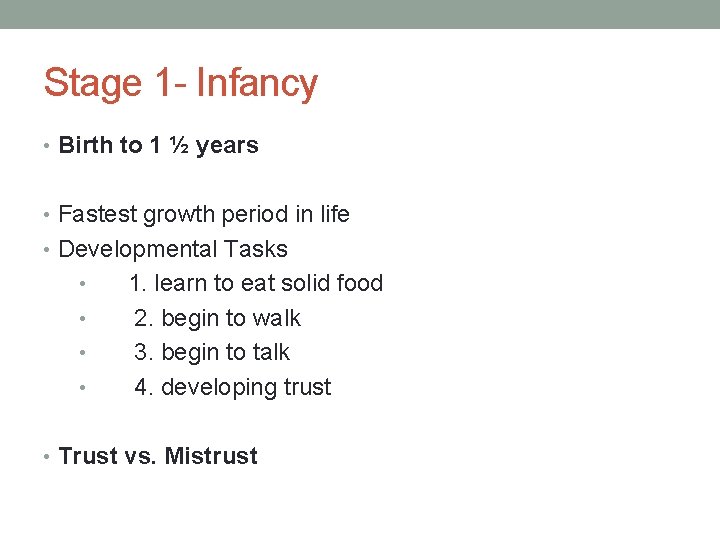 Stage 1- Infancy

• Birth to 1 ½ years

• Fastest growth period in life
• Developmental Tasks
  • 1. learn to eat solid food
  • 2. begin to walk
  • 3. begin to talk
  • 4. developing trust

• Trust vs. Mistrust